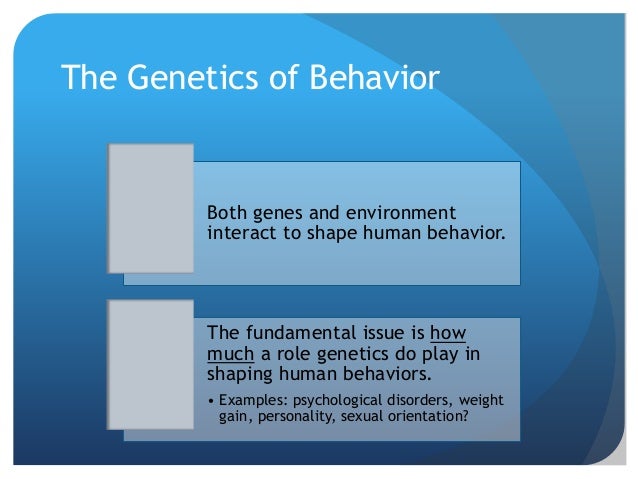 The Genetics of Behavior

Both genes and environment interact to shape human behavior.

The fundamental issue is how much a role genetics do play in shaping human behaviors.

• Examples: psychological disorders, weight gain, personality, sexual orientation?